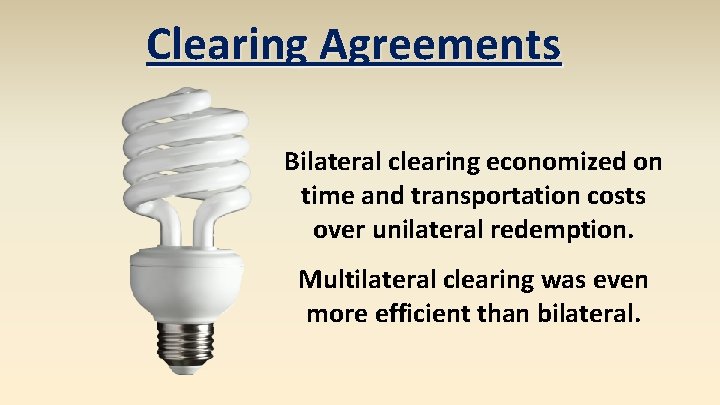 Clearing Agreements

Bilateral clearing economized on time and transportation costs over unilateral redemption.

Multilateral clearing was even more efficient than bilateral.